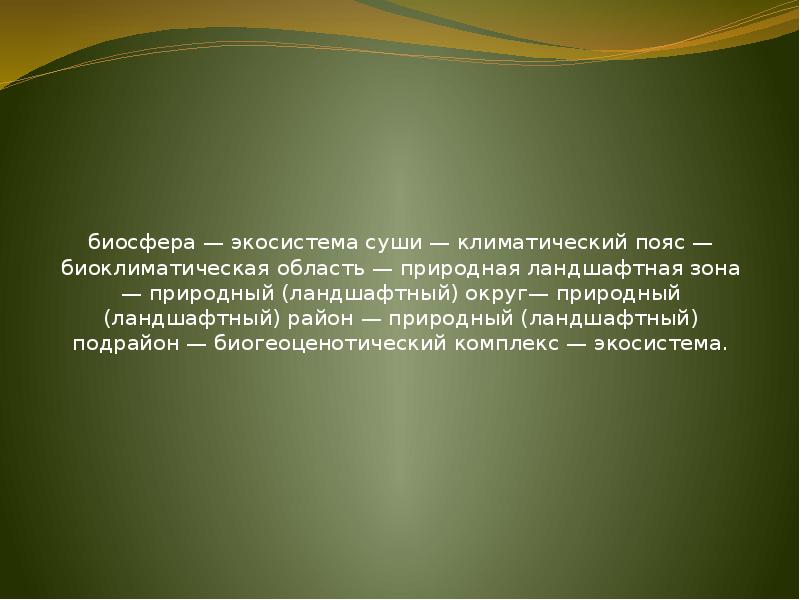 биосфера — экосистема суши — климатический пояс — биоклиматическая область — природная ландшафтная зона — природный (ландшафтный) округ— природный (ландшафтный) район — природный (ландшафтный) подрайон — биогеоценотический комплекс — экосистема.